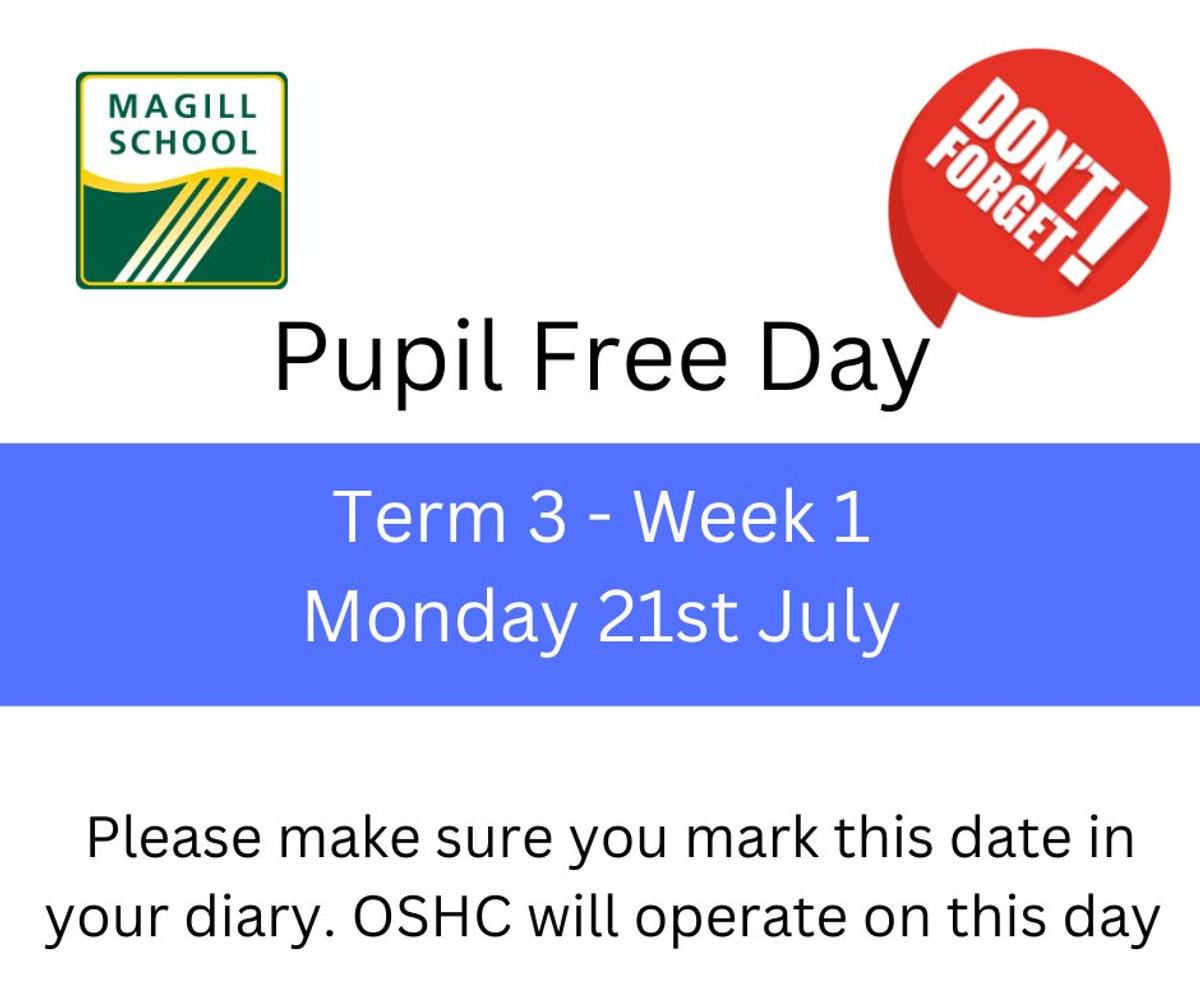 MAGILL
SCHOOL

DON'T
FORGET!

Pupil Free Day

Term 3 - Week 1
Monday 21st July

Please make sure you mark this date in your diary. OSHC will operate on this day